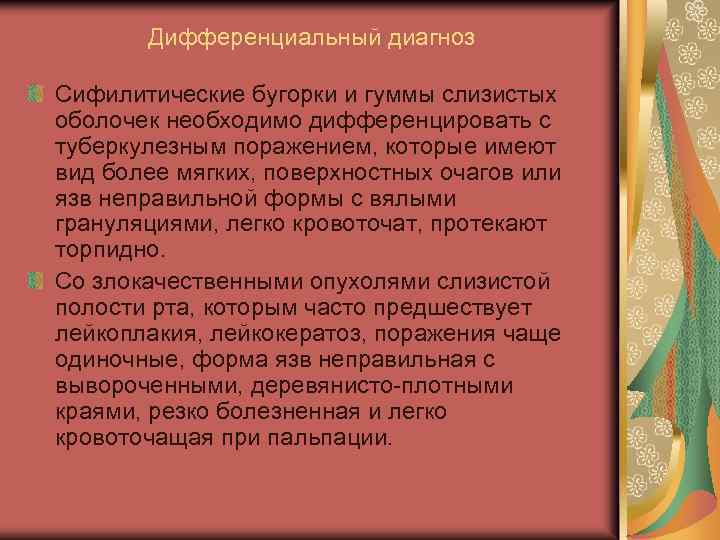 Дифференциальный диагноз

Сифилитические бугорки и гуммы слизистых оболочек необходимо дифференцировать с туберкулезным поражением, которые имеют вид более мягких, поверхностных очагов или язв неправильной формы с вялыми грануляциями, легко кровоточат, протекают торпидно.

Со злокачественными опухолями слизистой полости рта, которым часто предшествует лейкоплакия, лейкокератоз, поражения чаще одиночные, форма язв неправильная с вывороченными, деревянисто-плотными краями, резко болезненная и легко кровоточащая при пальпации.